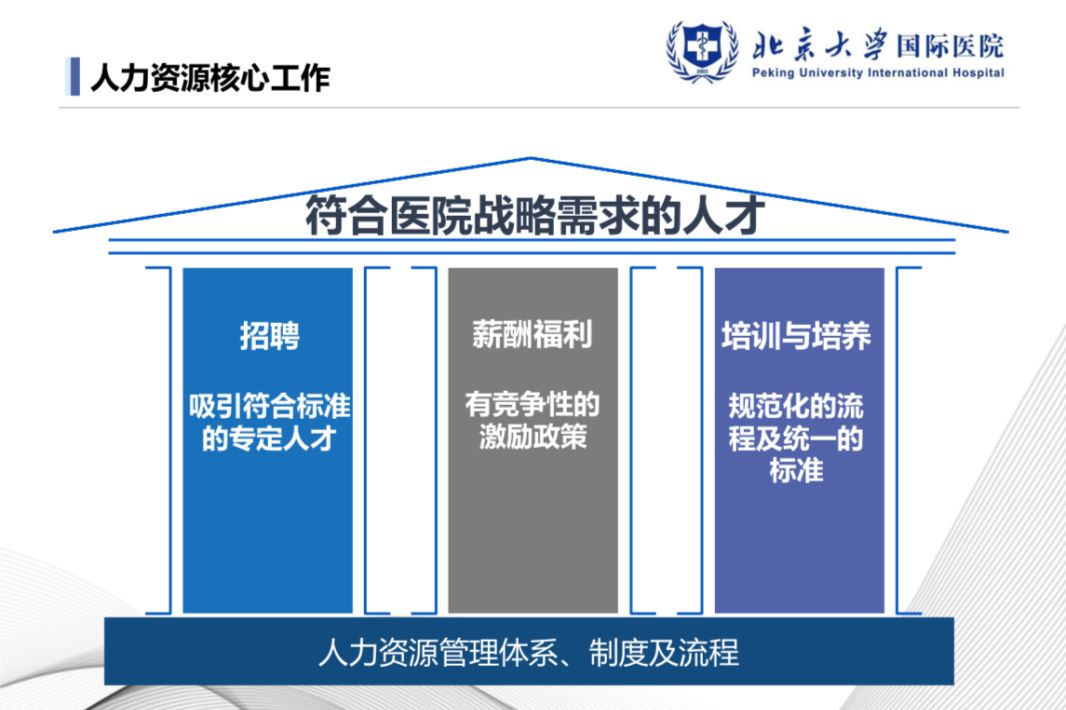 人力资源核心工作

北京大学国际医院
Peking University International Hospital

符合医院战略需求的人才

招聘

吸引符合标准的专定人才

薪酬福利

有竞争性的激励政策

培训与培养

规范化的流程及统一的标准

人力资源管理体系、制度及流程